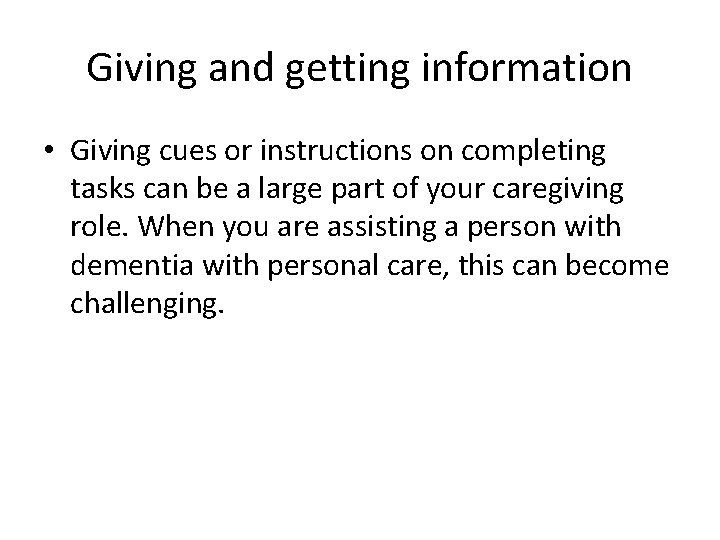 Giving and getting information

• Giving cues or instructions on completing tasks can be a large part of your caregiving role. When you are assisting a person with dementia with personal care, this can become challenging.